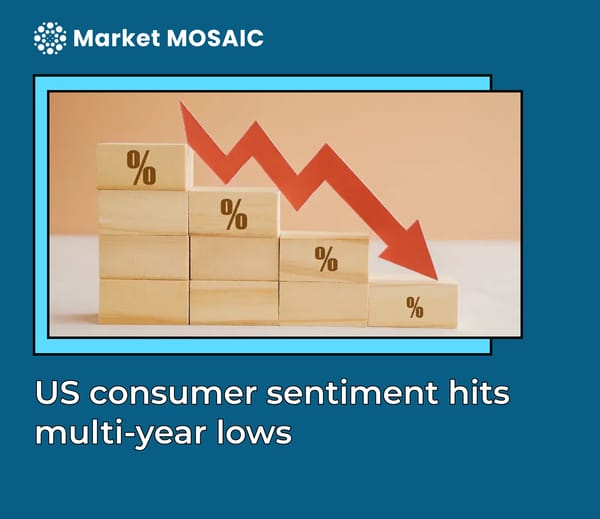 Market MOSAIC

%

%

%

%

US consumer sentiment hits multi-year lows